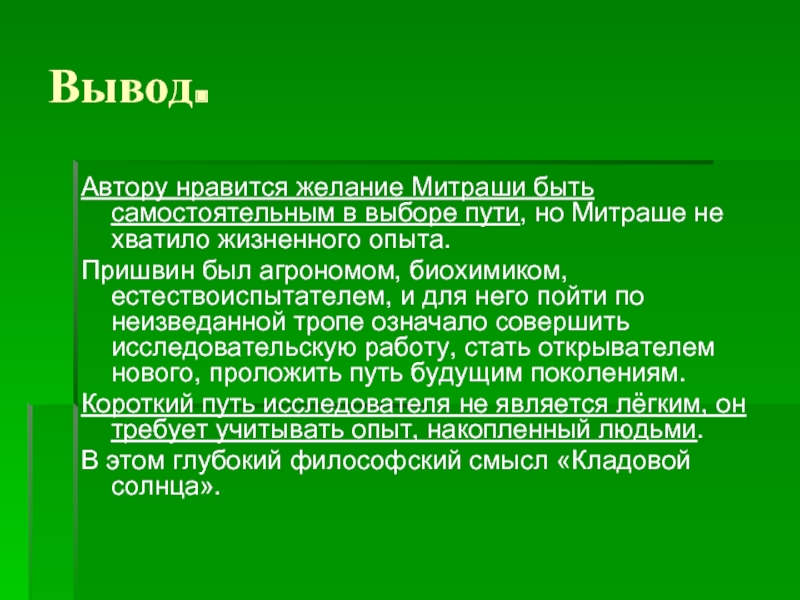 Вывод.

Автору нравится желание Митраши быть самостоятельным в выборе пути, но Митраше не хватило жизненного опыта.

Пришвин был агрономом, биохимиком, естествоиспытателем, и для него пойти по неизведанной тропе означало совершить исследовательскую работу, стать открывателем нового, проложить путь будущим поколениям.

Короткий путь исследователя не является лёгким, он требует учитывать опыт, накопленный людьми.

В этом глубокий философский смысл «Кладовой солнца».